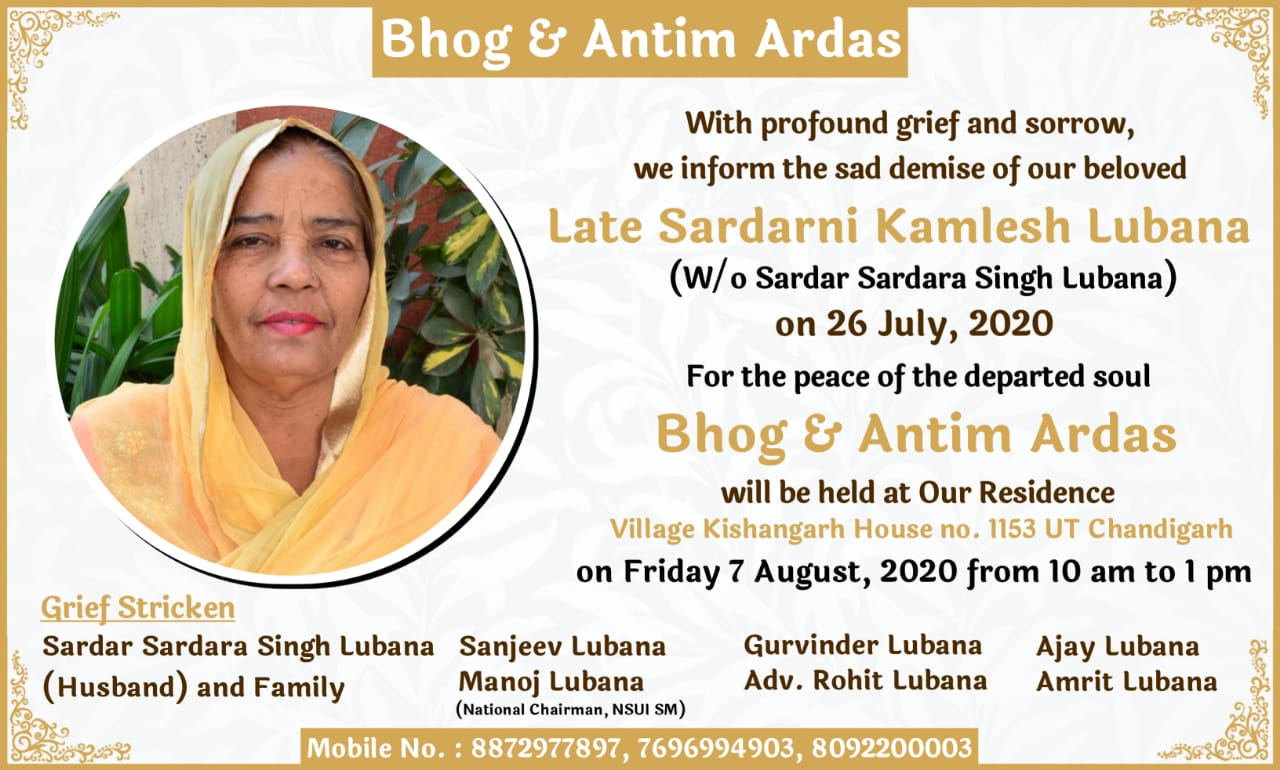 Bhog & Antim Ardas

With profound grief and sorrow, we inform the sad demise of our beloved

Late Sardarni Kamlesh Lubana

(W/o Sardar Sardara Singh Lubana)

on 26 July, 2020

For the peace of the departed soul

Bhog & Antim Ardas

will be held at Our Residence

Village Kishangarh House no. 1153 UT Chandigarh

on Friday 7 August, 2020 from 10 am to 1 pm

Grief Stricken

Sardar Sardara Singh Lubana (Husband) and Family

Sanjeev Lubana
Manoj Lubana
(National Chairman, NSUI SM)

Gurvinder Lubana
Adv. Rohit Lubana

Ajay Lubana
Amrit Lubana

Mobile No. : 8872977897, 7696994903, 8092200003